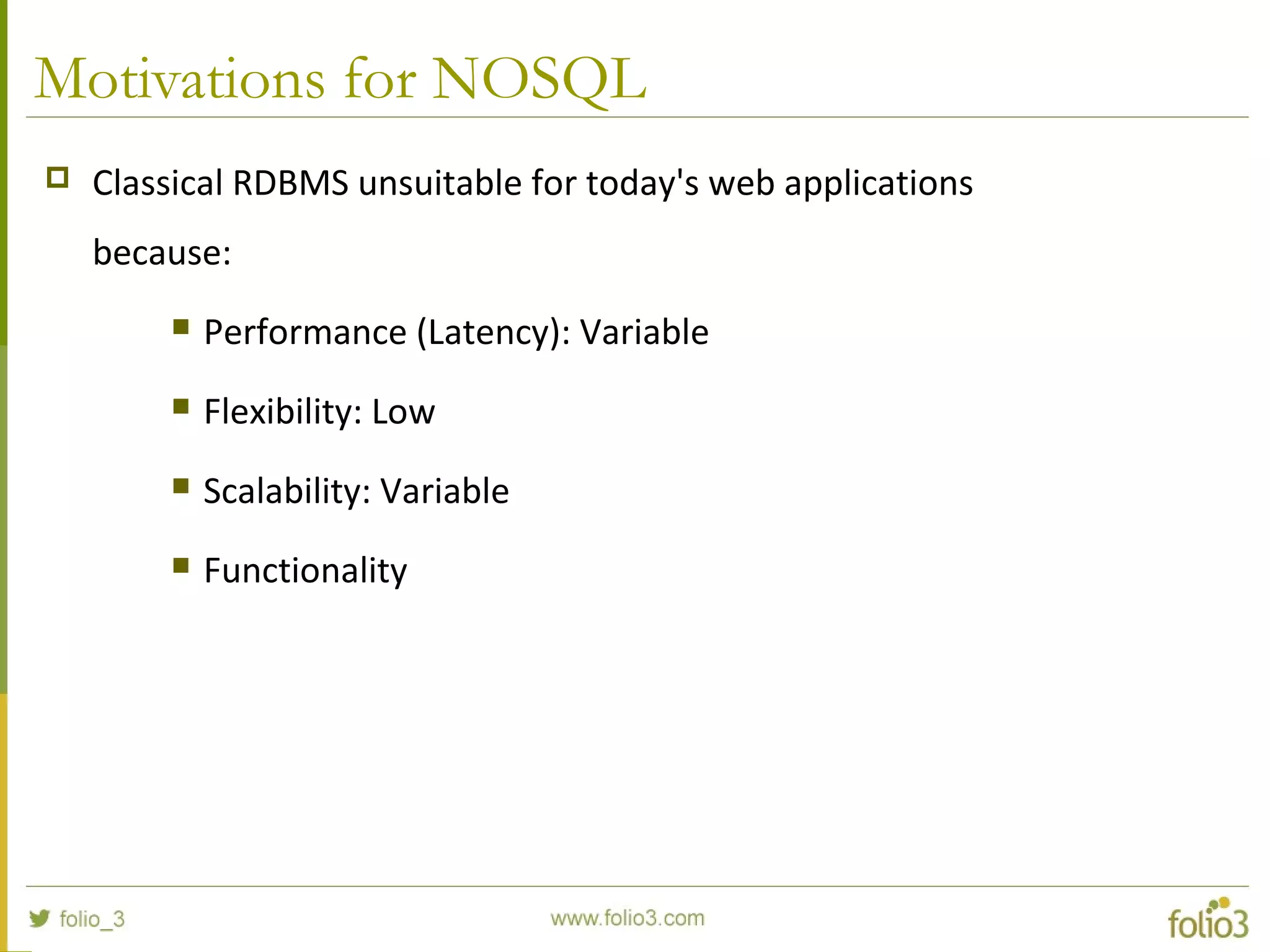 Motivations for NOSQL

Classical RDBMS unsuitable for today's web applications because:

Performance (Latency): Variable

Flexibility: Low

Scalability: Variable

Functionality

folio_3

www.folio3.com

folio3